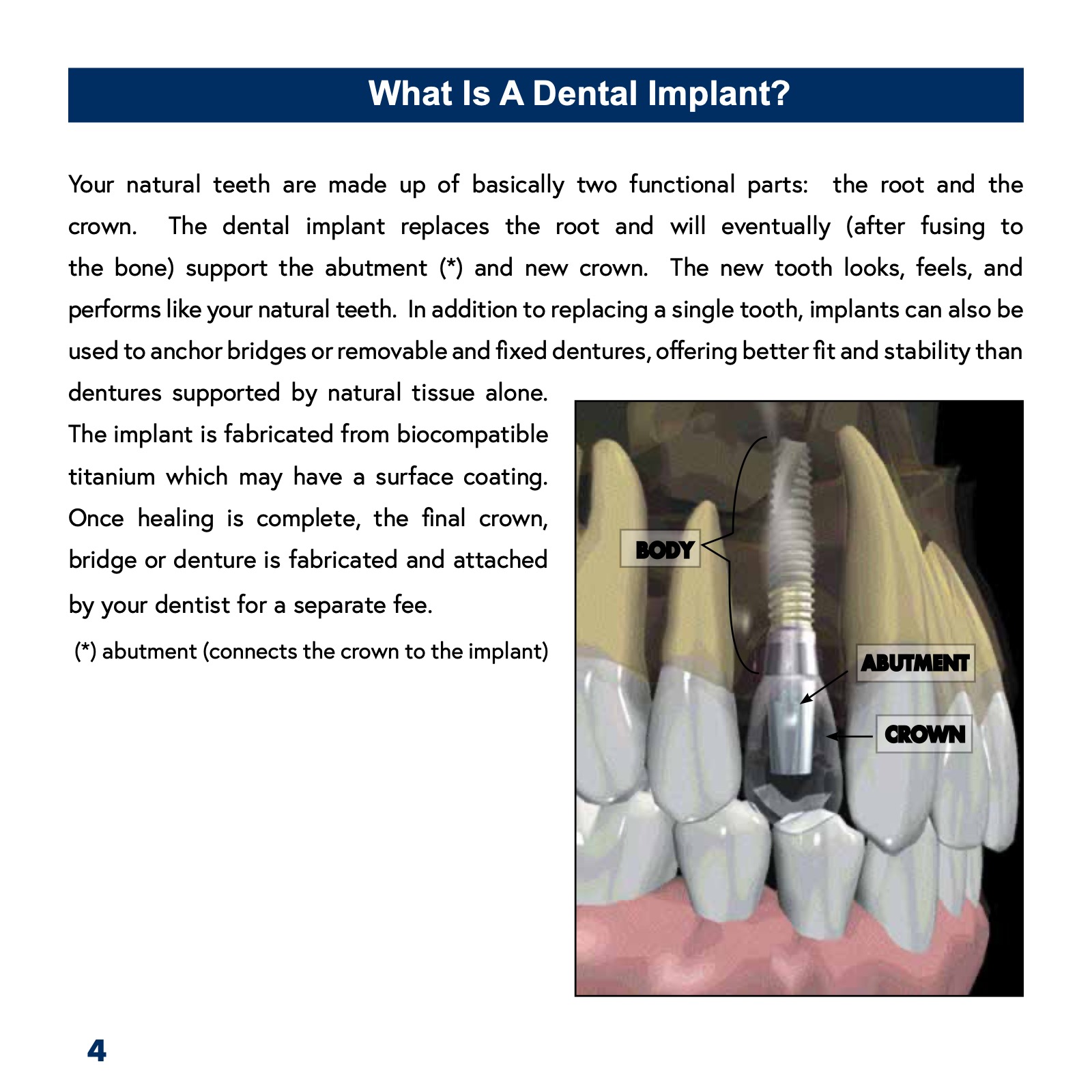 What Is A Dental Implant?

Your natural teeth are made up of basically two functional parts: the root and the crown. The dental implant replaces the root and will eventually (after fusing to the bone) support the abutment (*) and new crown. The new tooth looks, feels, and performs like your natural teeth. In addition to replacing a single tooth, implants can also be used to anchor bridges or removable and fixed dentures, offering better fit and stability than dentures supported by natural tissue alone. The implant is fabricated from biocompatible titanium which may have a surface coating. Once healing is complete, the final crown, bridge or denture is fabricated and attached by your dentist for a separate fee.

(*) abutment (connects the crown to the implant)

BODY

ABUTMENT

CROWN

4